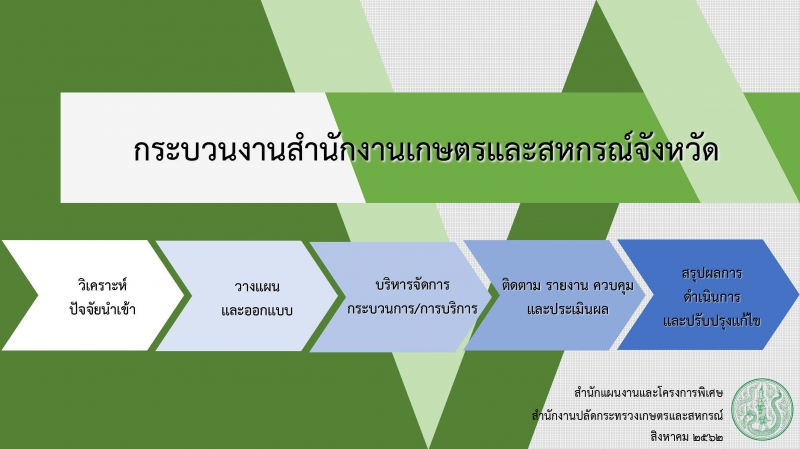 กระบวนงานสำนักงานเกษตรและสหกรณ์จังหวัด

วิเคราะห์
ปัจจัยนำเข้า

วางแผน
และออกแบบ

บริหารจัดการ
กระบวนการ/การบริการ

ติดตาม รายงาน ควบคุม
และประเมินผล

สรุปผลการ
ดำเนินการ
และปรับปรุงแก้ไข

สำนักแผนงานและโครงการพิเศษ
สำนักงานปลัดกระทรวงเกษตรและสหกรณ์
สิงหาคม ๒๕๖๒